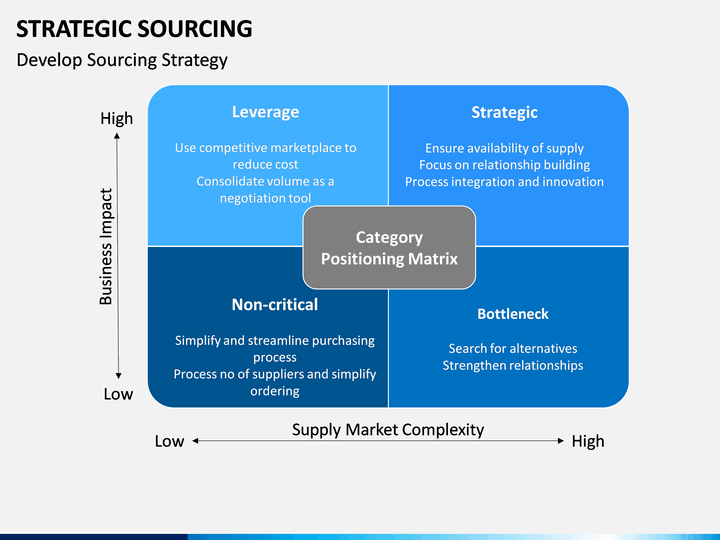 STRATEGIC SOURCING

Develop Sourcing Strategy

High

Business Impact

Low

Leverage

Use competitive marketplace to reduce cost
Consolidate volume as a negotiation tool

Strategic

Ensure availability of supply
Focus on relationship building
Process integration and innovation

Category Positioning Matrix

Non-critical

Simplify and streamline purchasing process
Process no of suppliers and simplify ordering

Bottleneck

Search for alternatives
Strengthen relationships

Supply Market Complexity

Low

High